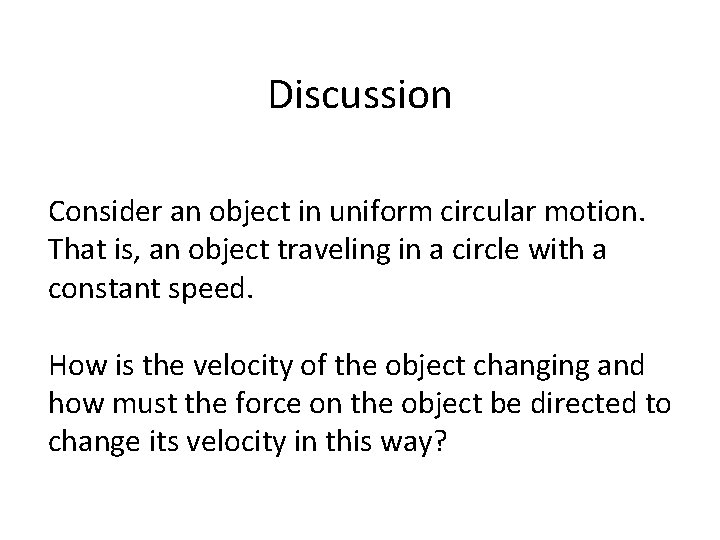 Discussion

Consider an object in uniform circular motion. That is, an object traveling in a circle with a constant speed.

How is the velocity of the object changing and how must the force on the object be directed to change its velocity in this way?